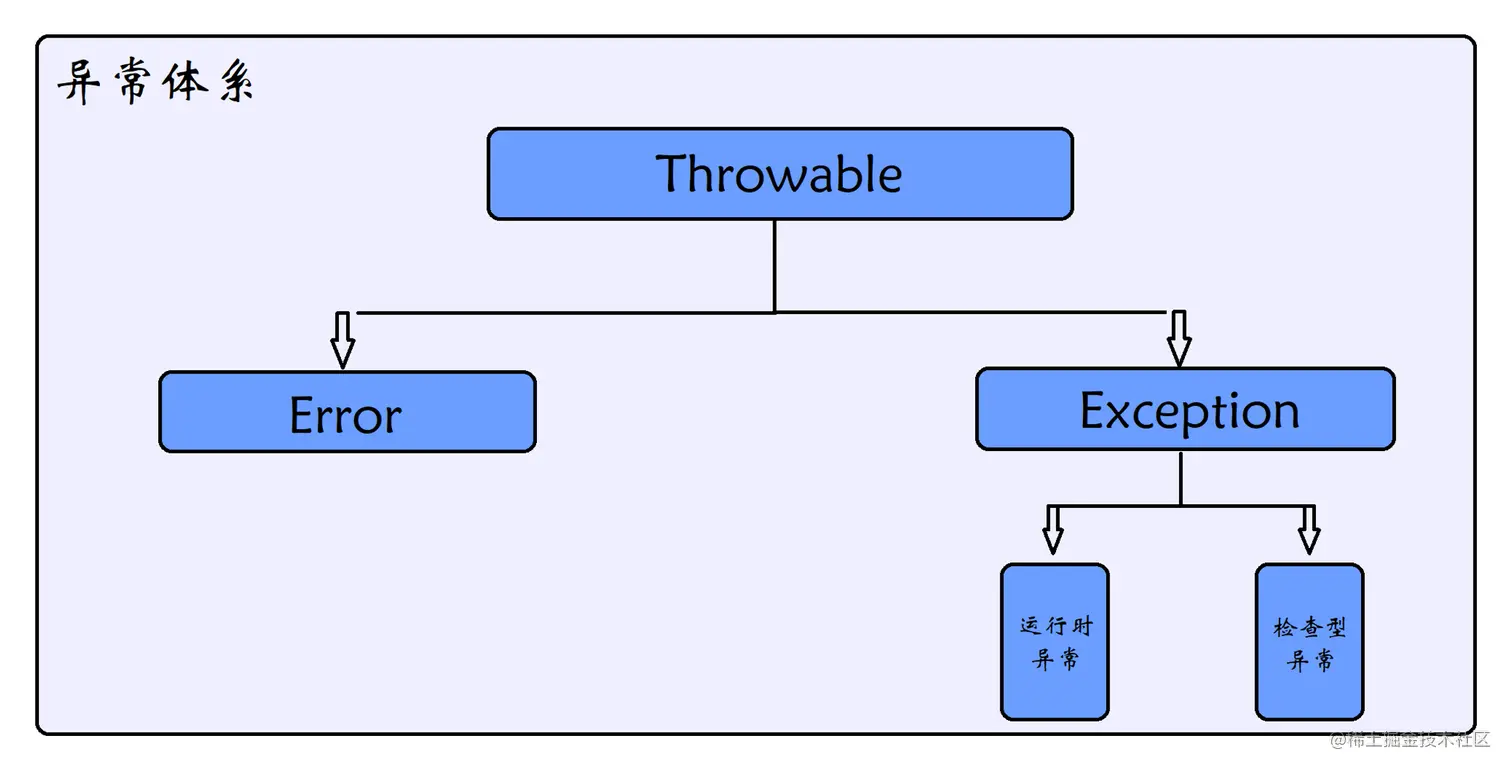 异常体系

Throwable

Error

Exception

运行时异常

检查型异常

@稀土掘金技术社区